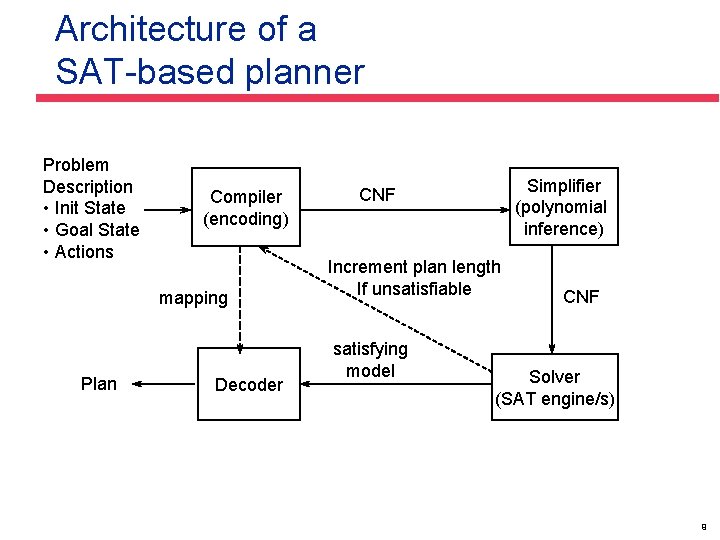 Architecture of a SAT-based planner

Problem Description
• Init State
• Goal State
• Actions

Compiler (encoding)

CNF

Simplifier (polynomial inference)

Increment plan length If unsatisfiable

mapping

CNF

satisfying model

Plan

Decoder

Solver (SAT engine/s)

9